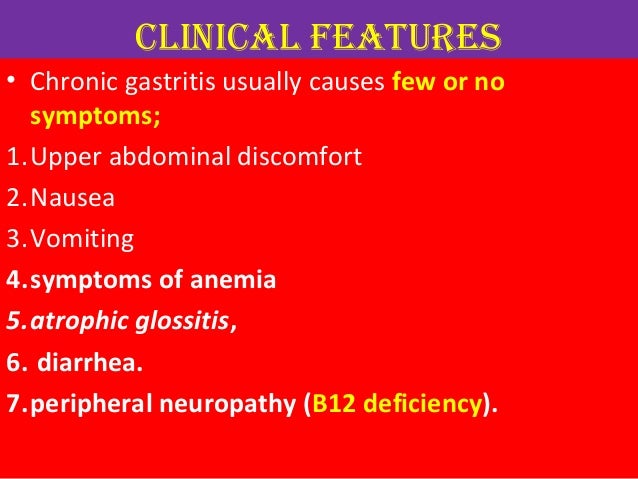 CLINICAL FEATURES

• Chronic gastritis usually causes few or no symptoms;

1. Upper abdominal discomfort
2. Nausea
3. Vomiting
4. symptoms of anemia
5. atrophic glossitis,
6. diarrhea.
7. peripheral neuropathy (B12 deficiency).